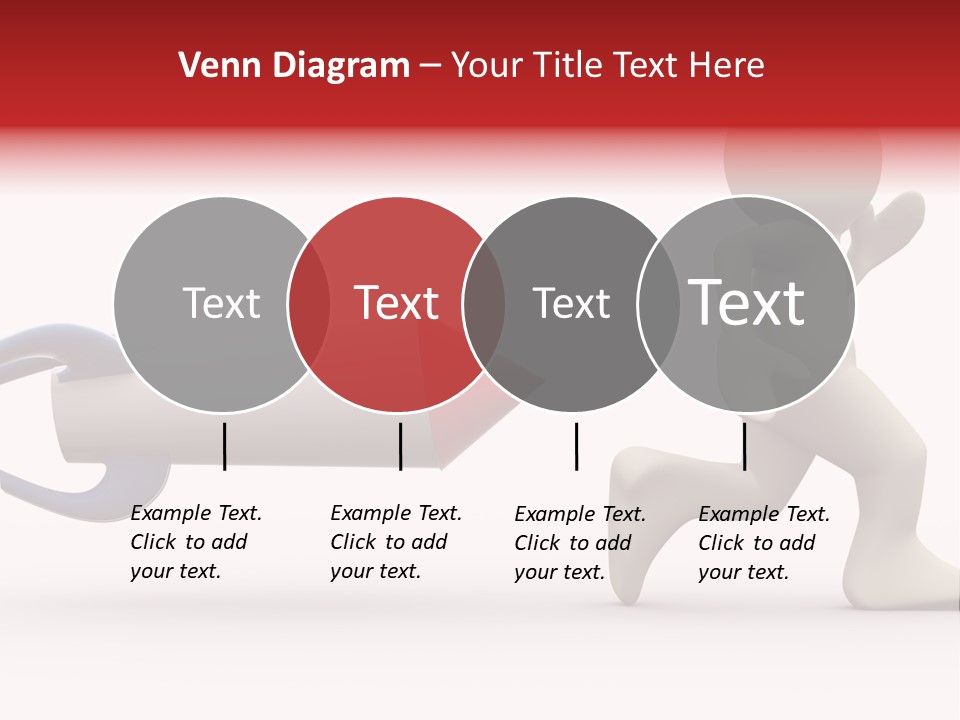 Venn Diagram – Your Title Text Here

Text

Text

Text

Text

Example Text. Click to add your text.

Example Text. Click to add your text.

Example Text. Click to add your text.

Example Text. Click to add your text.